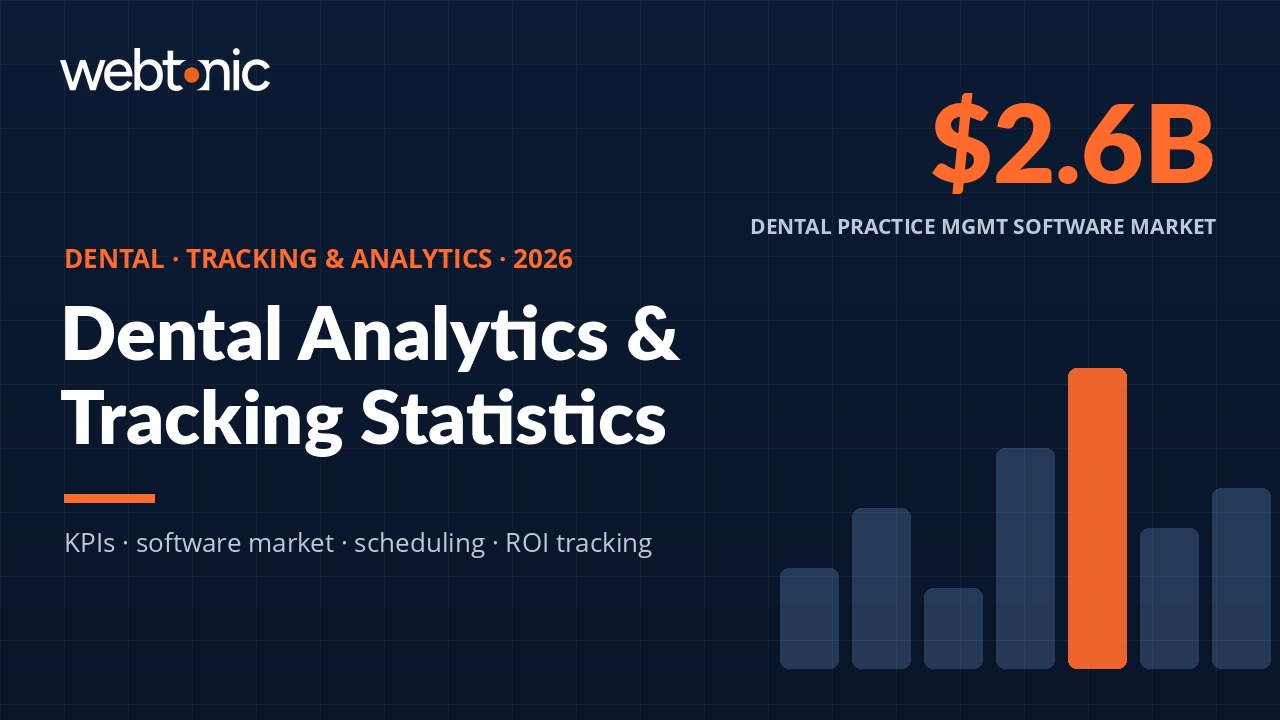 webtonic

$2.6B

DENTAL PRACTICE MGMT SOFTWARE MARKET

DENTAL · TRACKING & ANALYTICS · 2026

Dental Analytics & Tracking Statistics

KPIs · software market · scheduling · ROI tracking